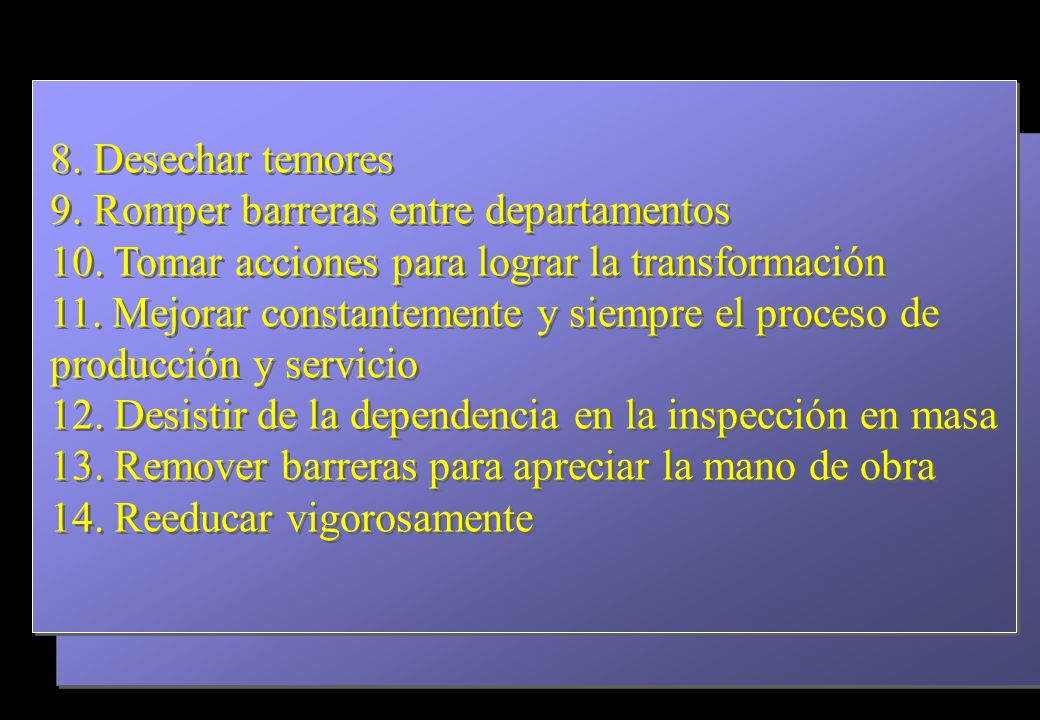 8. Desechar temores
9. Romper barreras entre departamentos
10. Tomar acciones para lograr la transformación
11. Mejorar constantemente y siempre el proceso de producción y servicio
12. Desistir de la dependencia en la inspección en masa
13. Remover barreras para apreciar la mano de obra
14. Reeducar vigorosamente